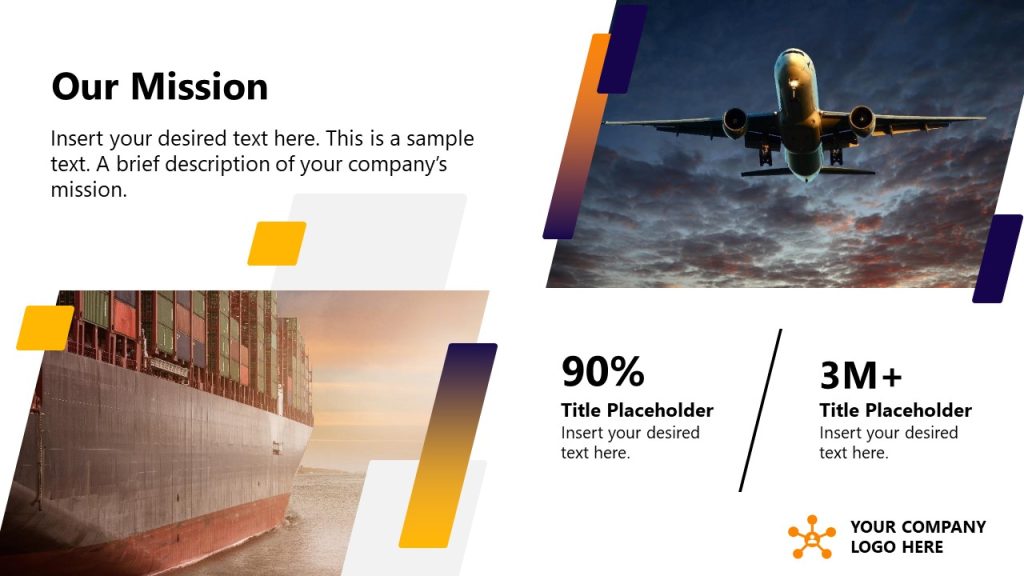 Our Mission

Insert your desired text here. This is a sample text. A brief description of your company's mission.

90%
Title Placeholder
Insert your desired text here.

3M+
Title Placeholder
Insert your desired text here.

YOUR COMPANY LOGO HERE